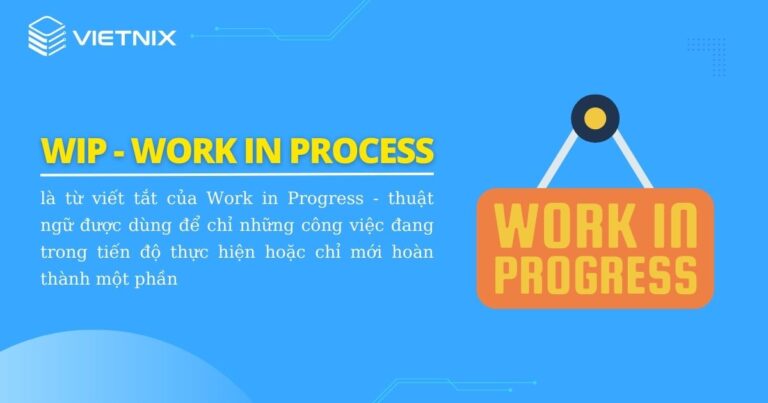 VIETNIX

WIP - WORK IN PROCESS

là từ viết tắt của Work in Progress - thuật ngữ được dùng để chỉ những công việc đang trong tiến độ thực hiện hoặc chỉ mới hoàn thành một phần

WORK IN PROGRESS